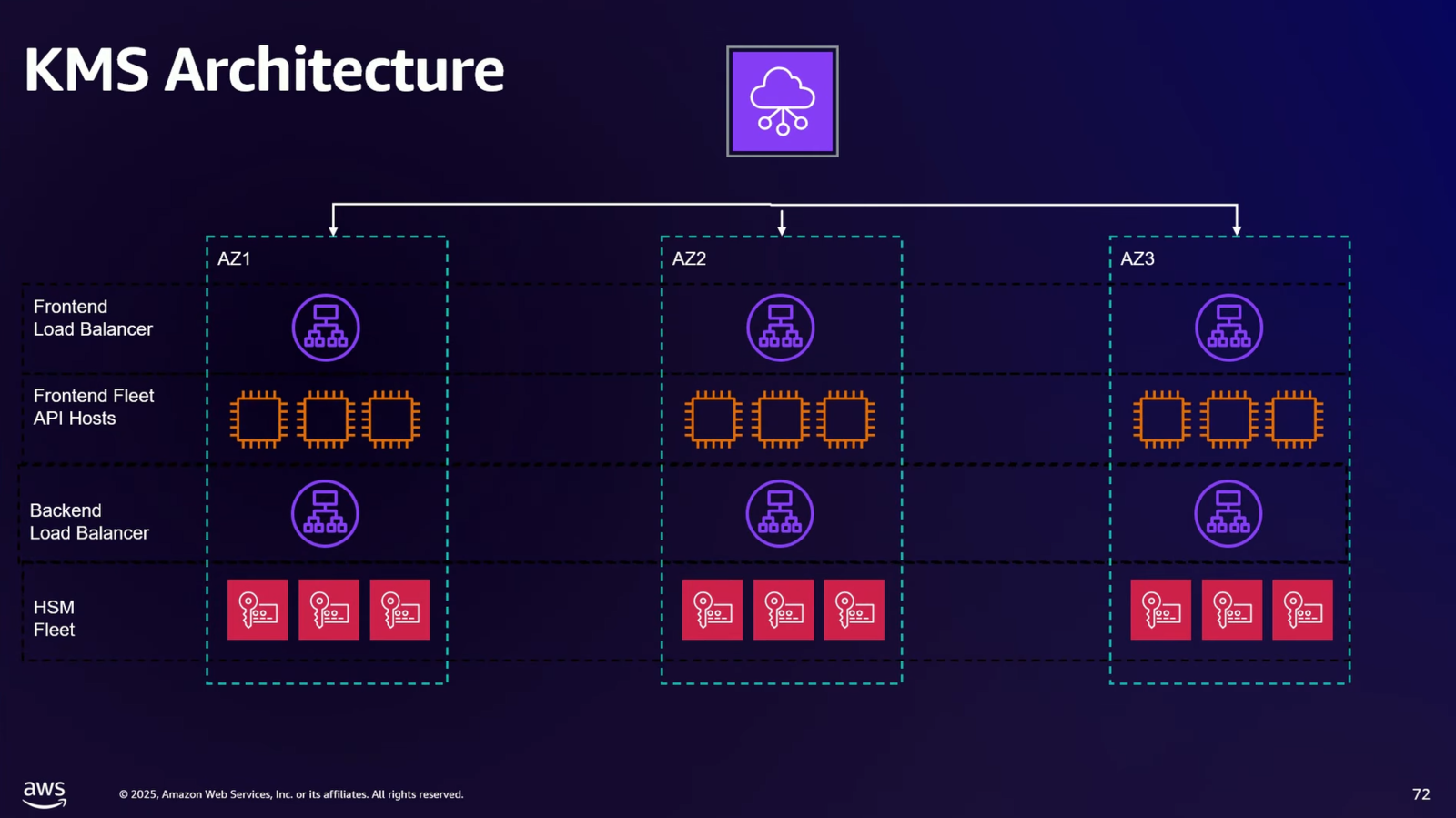 KMS Architecture

AZ1

AZ2

AZ3

Frontend Load Balancer

Frontend Fleet API Hosts

Backend Load Balancer

HSM Fleet

aws

© 2025, Amazon Web Services, Inc. or its affiliates. All rights reserved.

72